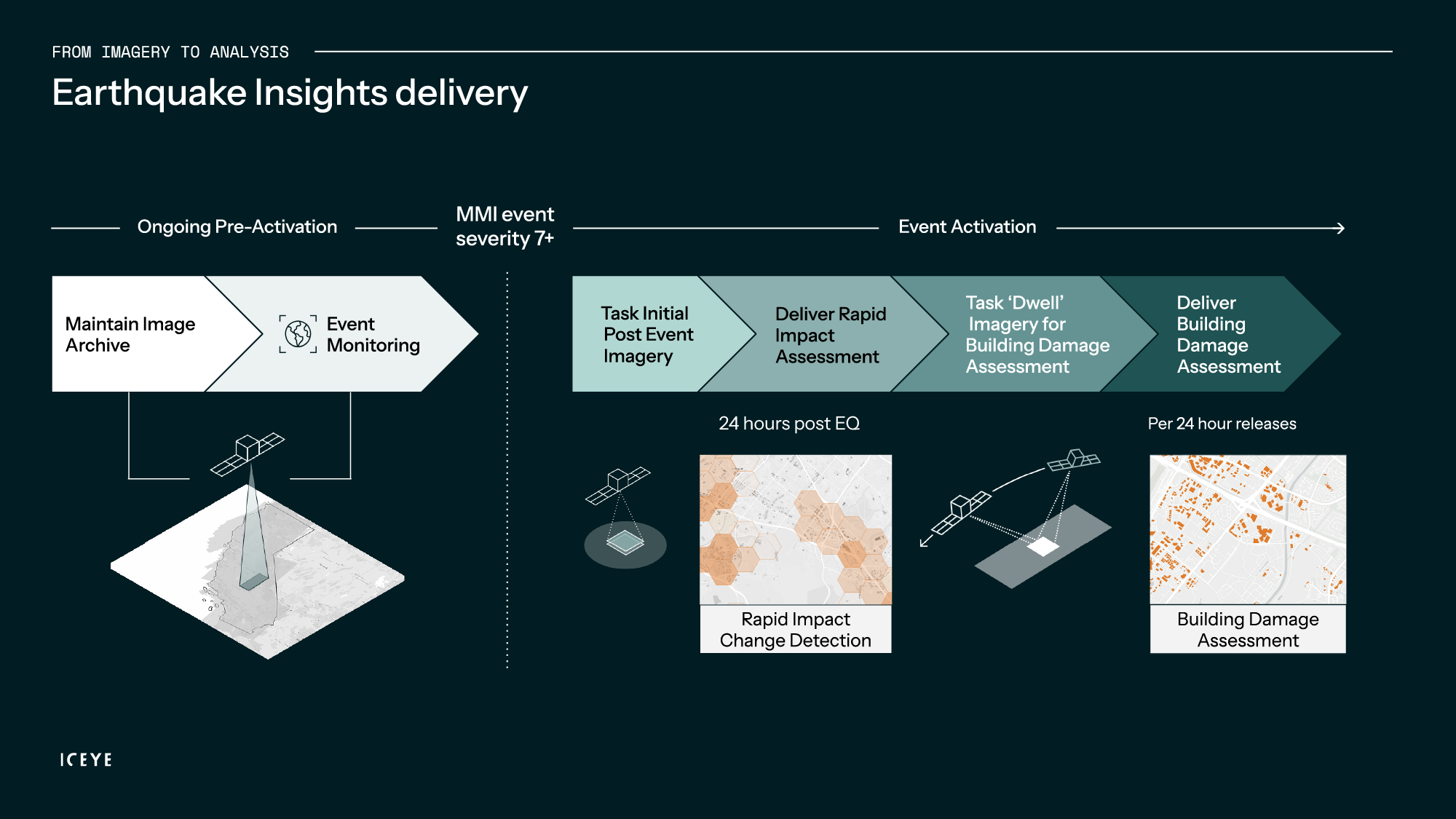 FROM IMAGERY TO ANALYSIS

Earthquake Insights delivery

Ongoing Pre-Activation

MMI event severity 7+

Event Activation

Maintain Image Archive

Event Monitoring

Task Initial Post Event Imagery

Deliver Rapid Impact Assessment

Task 'Dwell' Imagery for Building Damage Assessment

Deliver Building Damage Assessment

24 hours post EQ

Per 24 hour releases

Rapid Impact Change Detection

Building Damage Assessment

ICEYE